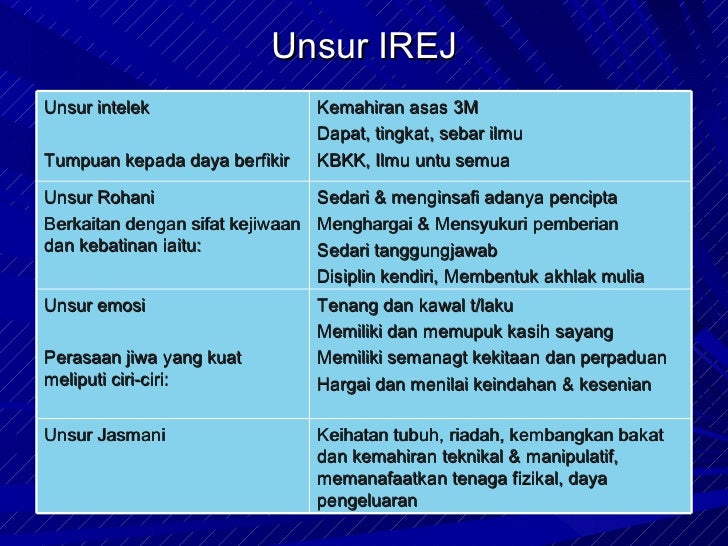 Unsur IREJ

| | |
|---|---|
| Unsur intelek<br><br>Tumpuan kepada daya berfikir | Kemahiran asas 3M<br>Dapat, tingkat, sebar ilmu<br>KBKK, Ilmu untu semua |
| Unsur Rohani<br>Berkaitan dengan sifat kejiwaan dan kebatinan iaitu: | Sedari & menginsafi adanya pencipta<br>Menghargai & Mensyukuri pemberian<br>Sedari tanggungjawab<br>Disiplin kendiri, Membentuk akhlak mulia |
| Unsur emosi<br><br>Perasaan jiwa yang kuat meliputi ciri-ciri: | Tenang dan kawal t/laku<br>Memiliki dan memupuk kasih sayang<br>Memiliki semanagt kekitaan dan perpaduan<br>Hargai dan menilai keindahan & kesenian |
| Unsur Jasmani | Keihatan tubuh, riadah, kembangkan bakat dan kemahiran teknikal & manipulatif, memanafaatkan tenaga fizikal, daya pengeluaran |